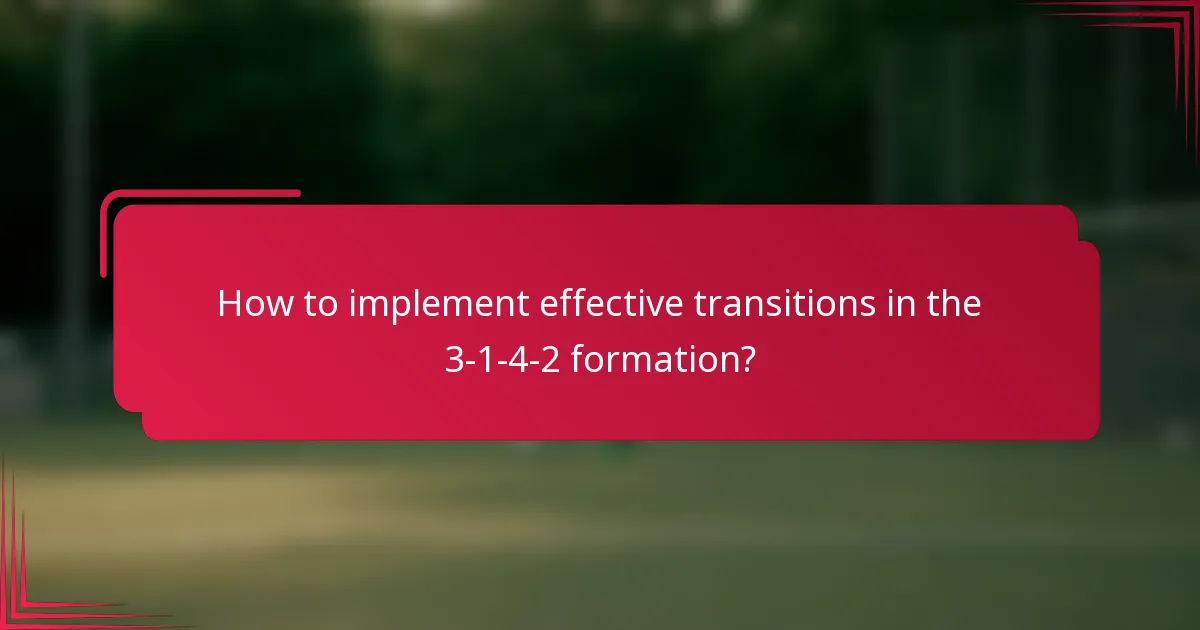 How to implement effective transitions in the 3-1-4-2 formation?